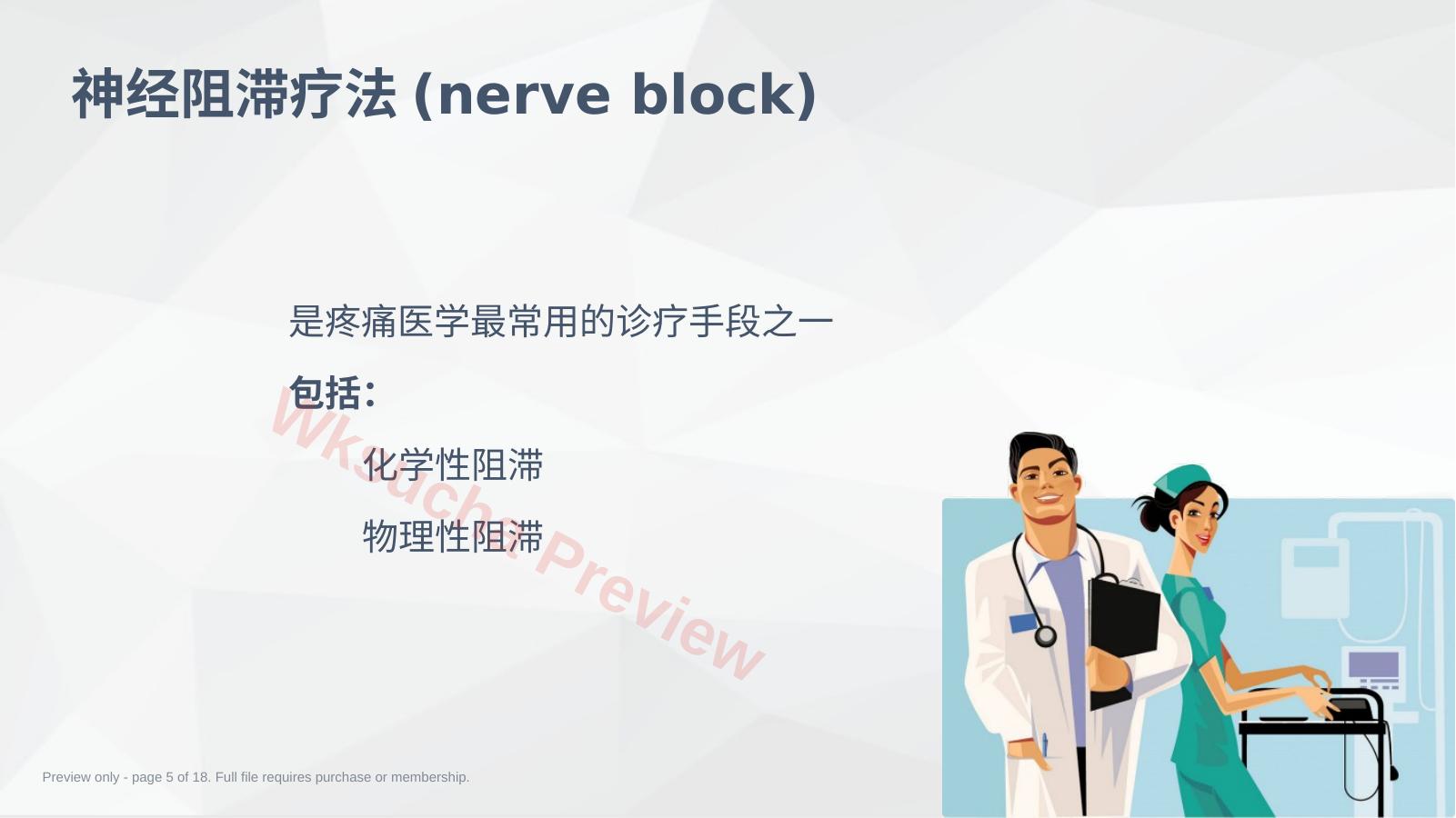 神经阻滞疗法 (nerve block)

是疼痛医学最常用的诊疗手段之一

包括：

化学性阻滞

物理性阻滞

Wksuche Preview

Preview only - page 5 of 18. Full file requires purchase or membership.